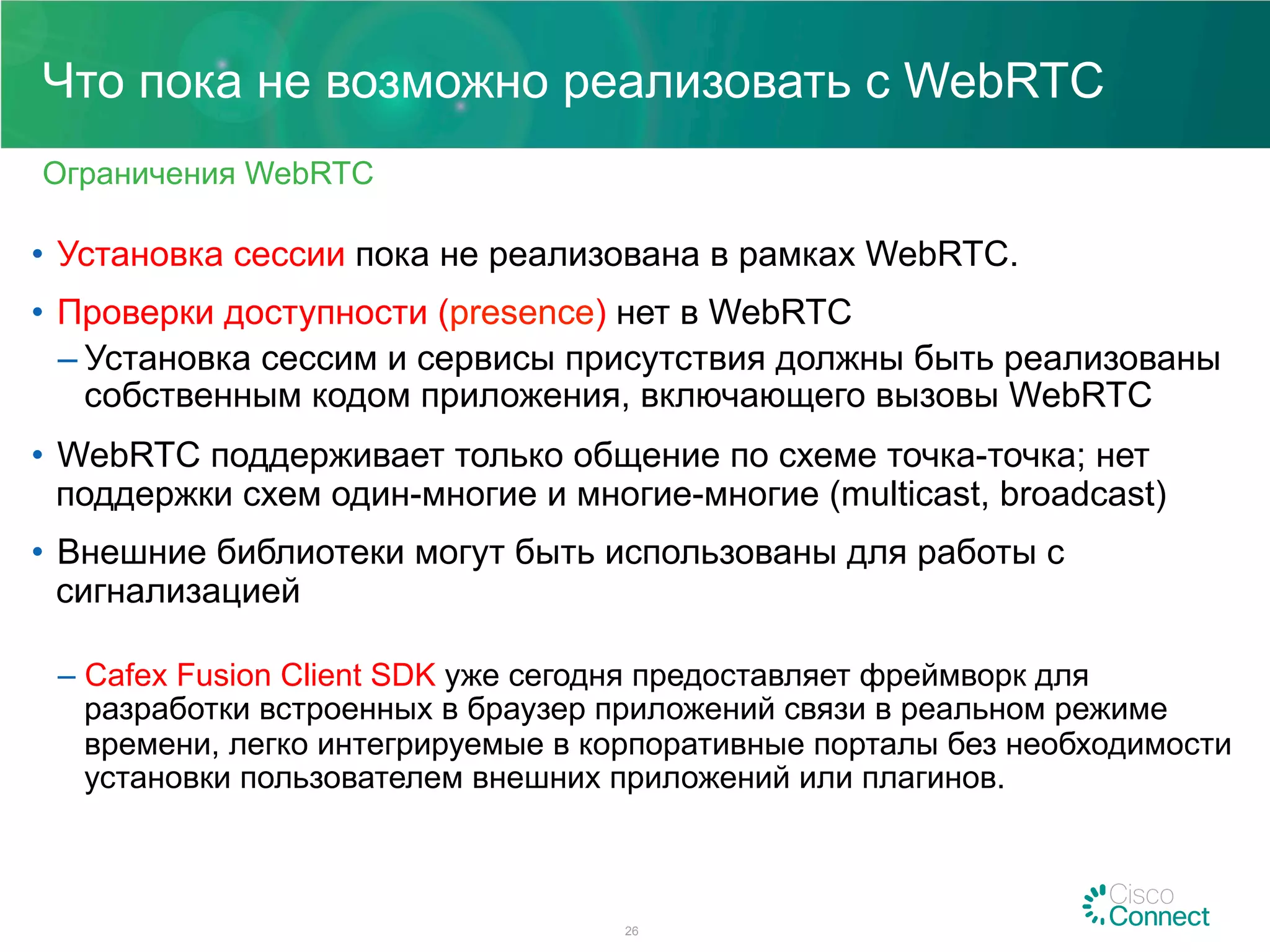 Что пока не возможно реализовать с WebRTC

Ограничения WebRTC

• Установка сессии пока не реализована в рамках WebRTC.

• Проверки доступности (presence) нет в WebRTC

– Установка сессим и сервисы присутствия должны быть реализованы собственным кодом приложения, включающего вызовы WebRTC

• WebRTC поддерживает только общение по схеме точка-точка; нет поддержки схем один-многие и многие-многие (multicast, broadcast)

• Внешние библиотеки могут быть использованы для работы с сигнализацией

– Cafex Fusion Client SDK уже сегодня предоставляет фреймворк для разработки встроенных в браузер приложений связи в реальном режиме времени, легко интегрируемые в корпоративные порталы без необходимости установки пользователем внешних приложений или плагинов.

26

Cisco Connect